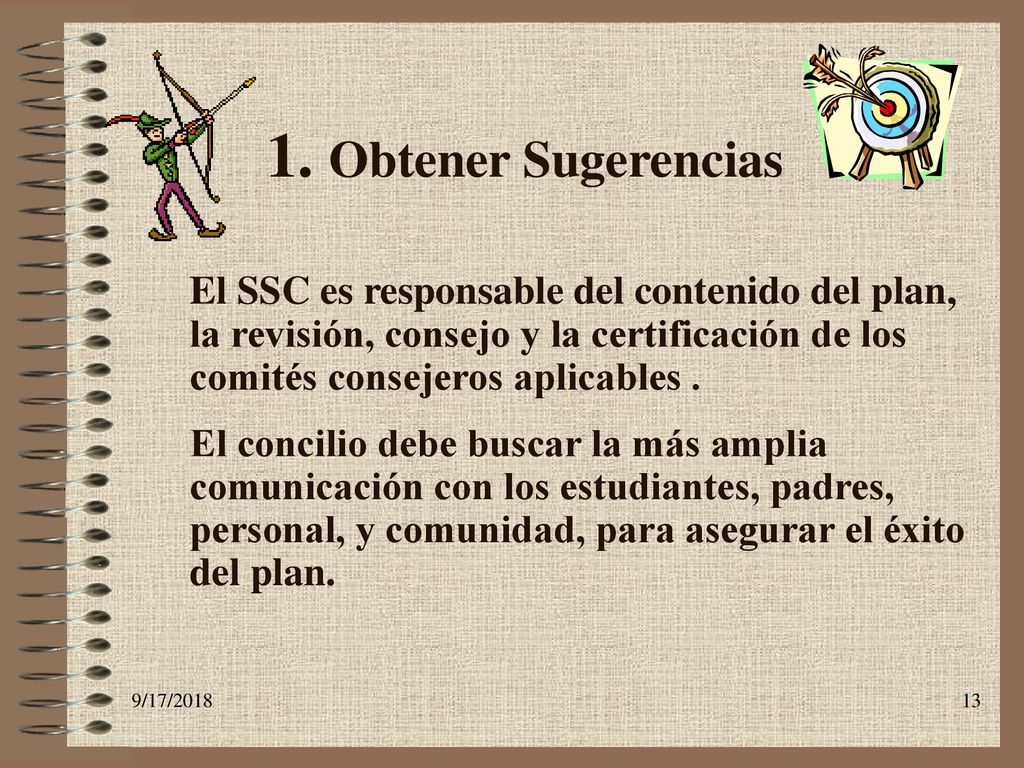 1. Obtener Sugerencias

El SSC es responsable del contenido del plan, la revisión, consejo y la certificación de los comités consejeros aplicables .

El concilio debe buscar la más amplia comunicación con los estudiantes, padres, personal, y comunidad, para asegurar el éxito del plan.

9/17/2018

13